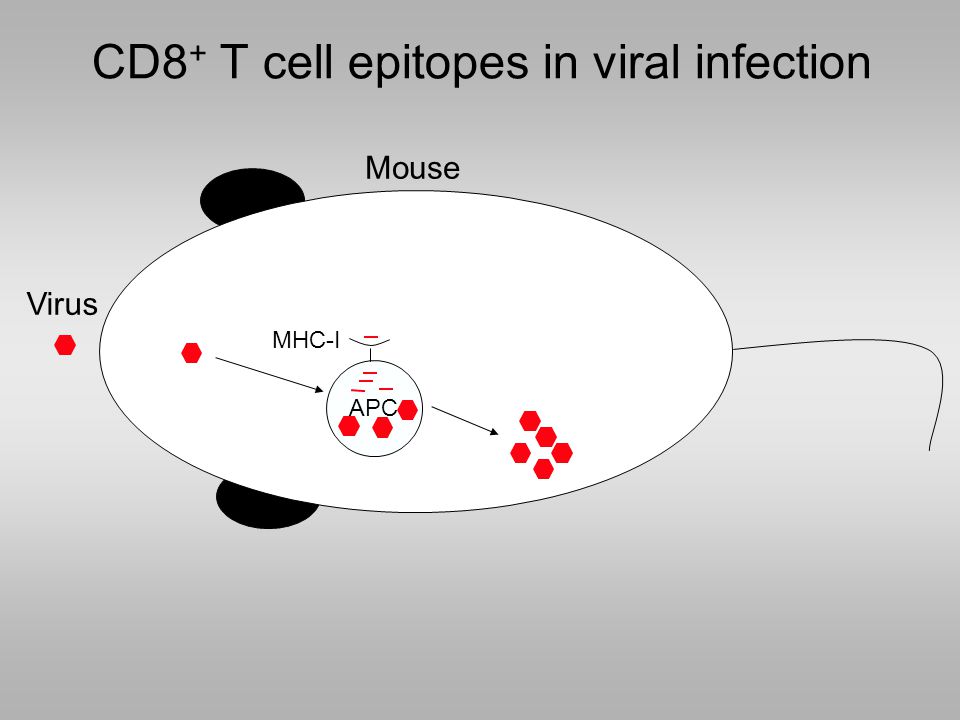 CD8$^+$ T cell epitopes in viral infection

Mouse

Virus

MHC-I

APC